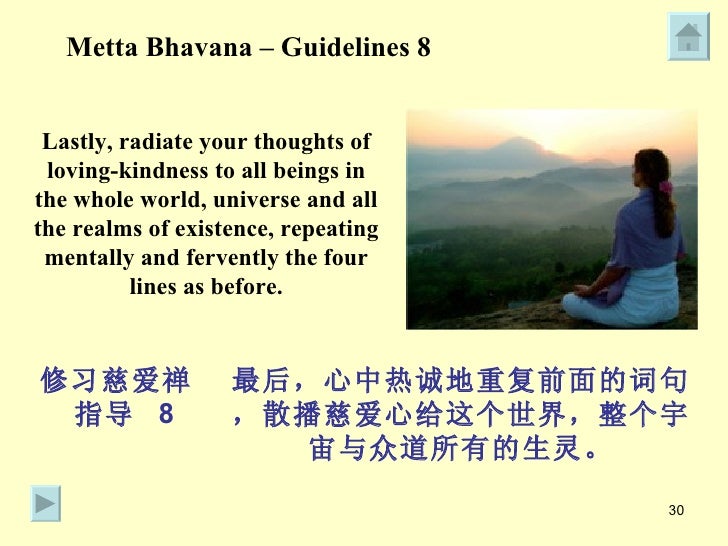 Metta Bhavana – Guidelines 8

Lastly, radiate your thoughts of loving-kindness to all beings in the whole world, universe and all the realms of existence, repeating mentally and fervently the four lines as before.

修习慈爱禅 指导 8

最后，心中热诚地重复前面的词句，散播慈爱心给这个世界，整个宇宙与众道所有的生灵。

30